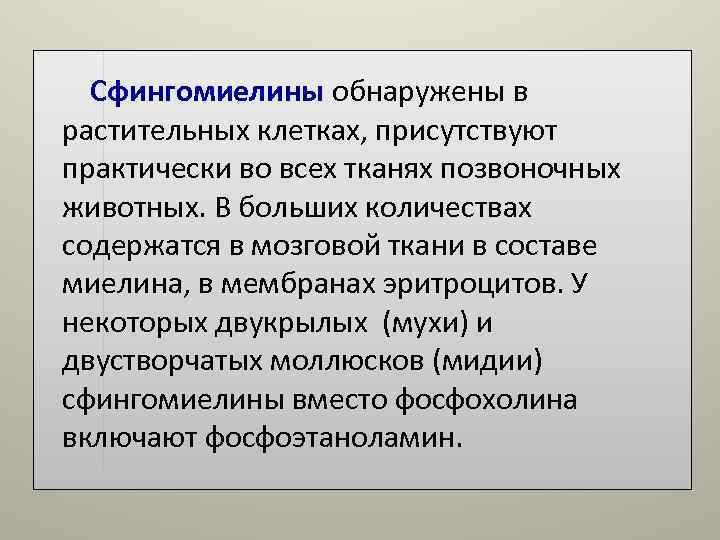 Сфингомиелины обнаружены в растительных клетках, присутствуют практически во всех тканях позвоночных животных. В больших количествах содержатся в мозговой ткани в составе миелина, в мембранах эритроцитов. У некоторых двукрылых (мухи) и двустворчатых моллюсков (мидии) сфингомиелины вместо фосфохолина включают фосфоэтаноламин.